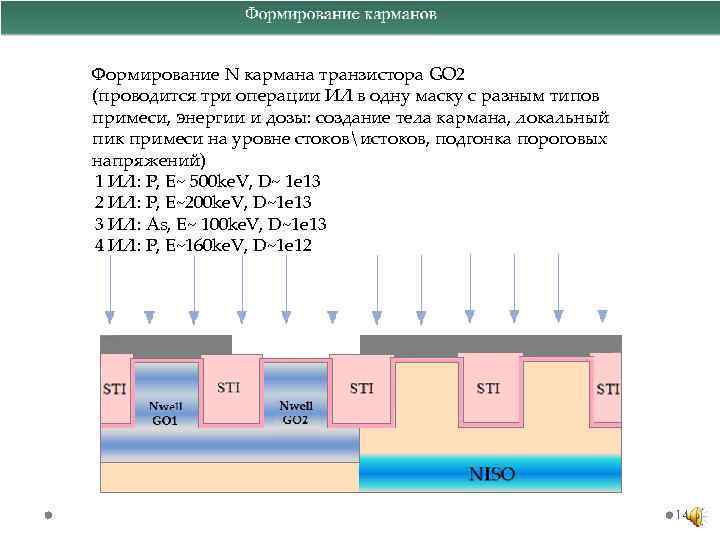 Формирование карманов

Формирование N кармана транзистора GO2 (проводится три операции ИЛ в одну маску с разным типов примеси, энергии и дозы: создание тела кармана, локальный пик примеси на уровне стоков\истоков, подгонка пороговых напряжений)
1 ИЛ: P, E~ 500keV, D~ 1e13
2 ИЛ: P, E~200keV, D~1e13
3 ИЛ: As, E~ 100keV, D~1e13
4 ИЛ: P, E~160keV, D~1e12

STI

Nwell GO1

STI

Nwell GO2

STI

STI

STI

NISO

14